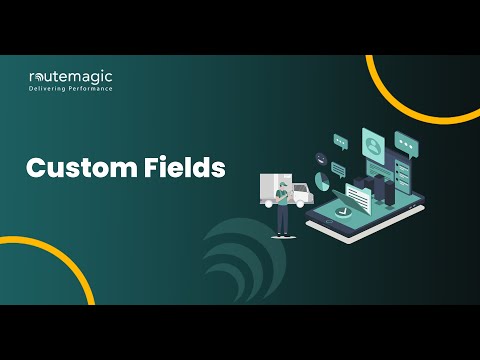 routemagic
Delivering Performance

Custom Fields